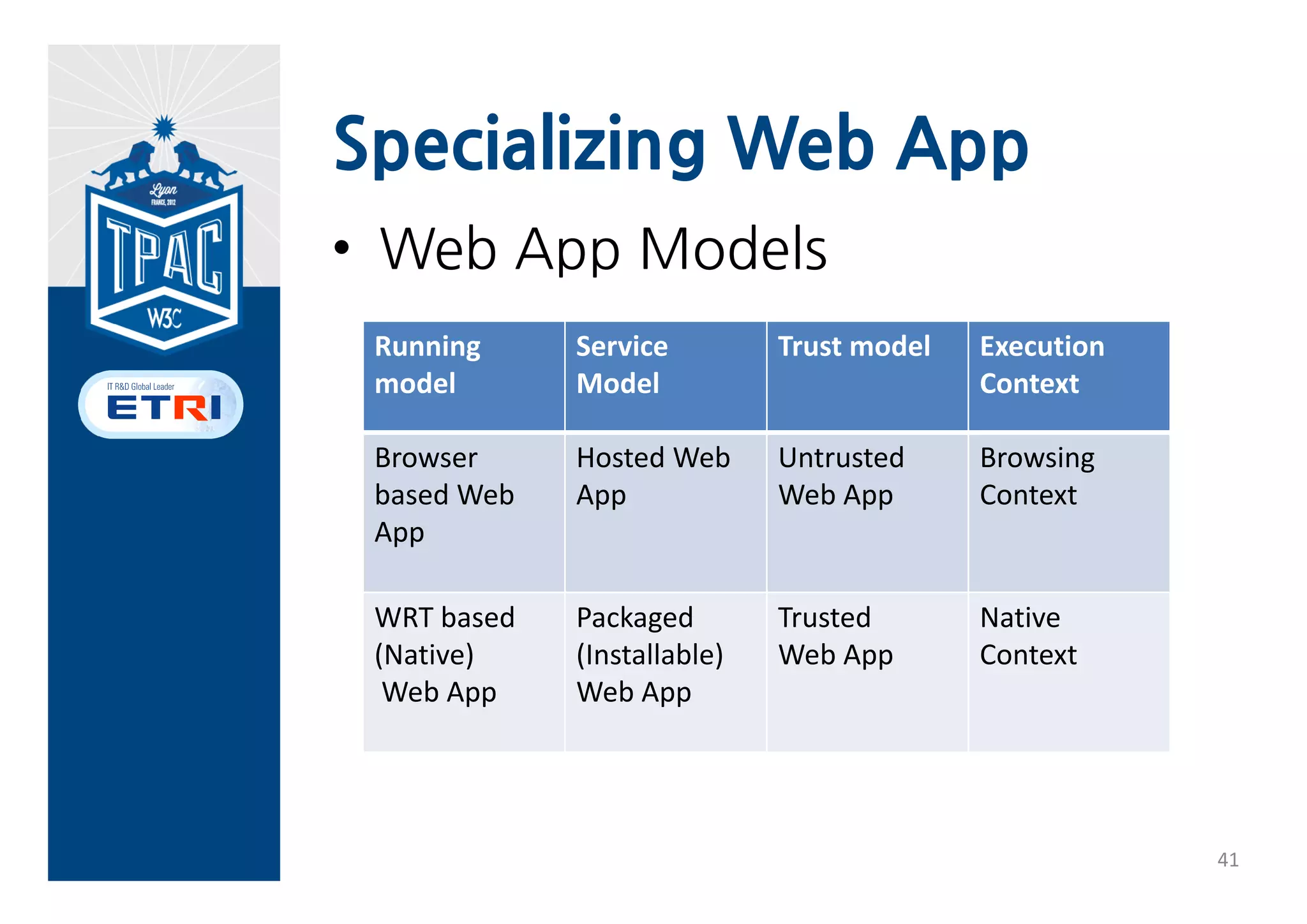 Lyon
FRANCE, 2012
TPAC
W3C

IT R&D Global Leader
ETRI

Specializing Web App

• Web App Models

| Running model | Service Model | Trust model | Execution Context |
|---|---|---|---|
| Browser based Web App | Hosted Web App | Untrusted Web App | Browsing Context |
| WRT based (Native) Web App | Packaged (Installable) Web App | Trusted Web App | Native Context |

41